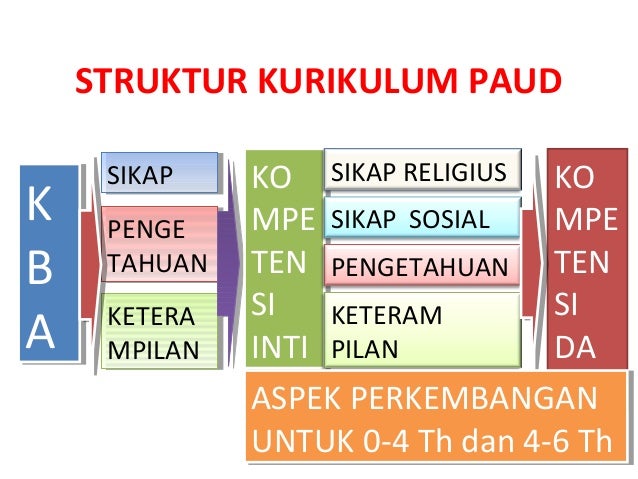 STRUKTUR KURIKULUM PAUD

K
B
A

SIKAP

PENGE
TAHUAN

KETERA
MPILAN

KO
MPE
TEN
SI
INTI

SIKAP RELIGIUS

SIKAP SOSIAL

PENGETAHUAN

KETERAM
PILAN

KO
MPE
TEN
SI
DA

ASPEK PERKEMBANGAN
UNTUK 0-4 Th dan 4-6 Th